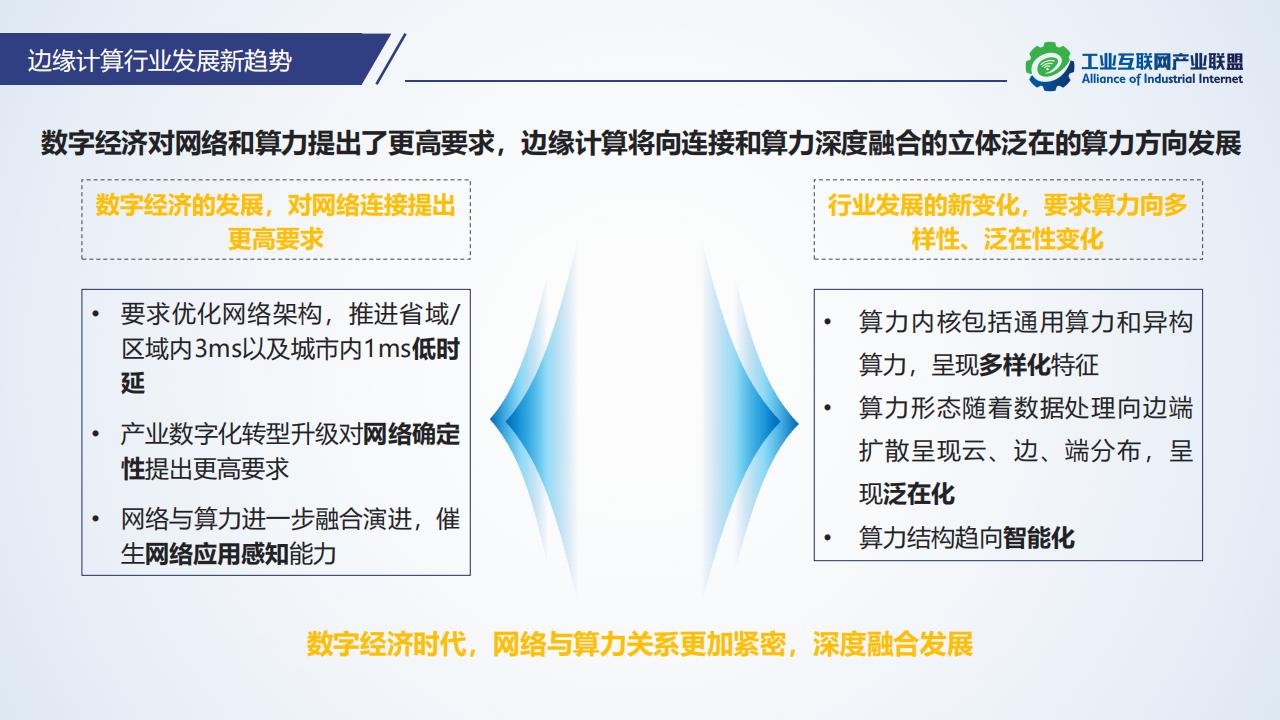 边缘计算行业发展新趋势

工业互联网产业联盟
Alliance of Industrial Internet

数字经济对网络和算力提出了更高要求，边缘计算将向连接和算力深度融合的立体泛在的算力方向发展

数字经济的发展，对网络连接提出更高要求

• 要求优化网络架构，推进省域/区域内3ms以及城市内1ms低时延
• 产业数字化转型升级对网络确定性提出更高要求
• 网络与算力进一步融合演进，催生网络应用感知能力

行业发展的新变化，要求算力向多样性、泛在性变化

• 算力内核包括通用算力和异构算力，呈现多样化特征
• 算力形态随着数据处理向边端扩散呈现云、边、端分布，呈现泛在化
• 算力结构趋向智能化

数字经济时代，网络与算力关系更加紧密，深度融合发展